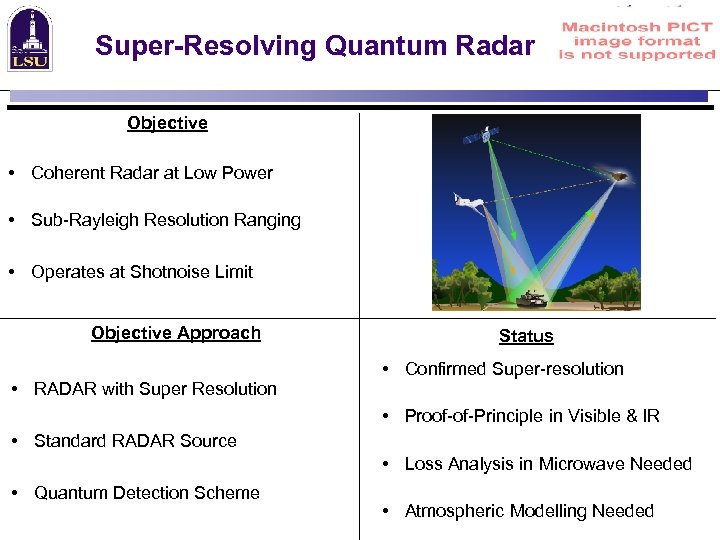 LSU

Super-Resolving Quantum Radar

Macintosh PICT image format is not supported

Objective

• Coherent Radar at Low Power

• Sub-Rayleigh Resolution Ranging

• Operates at Shotnoise Limit

Objective Approach

• RADAR with Super Resolution

• Standard RADAR Source

• Quantum Detection Scheme

Status

• Confirmed Super-resolution

• Proof-of-Principle in Visible & IR

• Loss Analysis in Microwave Needed

• Atmospheric Modelling Needed